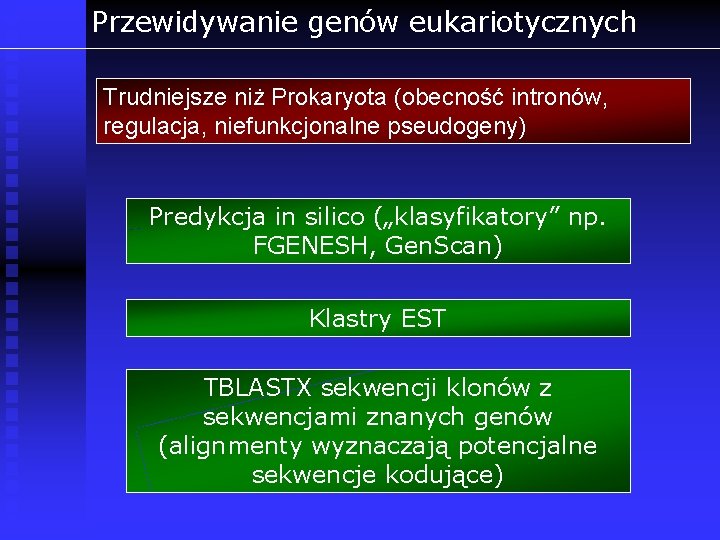 Przewidywanie genów eukariotycznych

Trudniejsze niż Prokaryota (obecność intronów, regulacja, niefunkcjonalne pseudogeny)

Predykcja in silico („klasyfikatory” np. FGENESH, GenScan)

Klastry EST

TBLASTX sekwencji klonów z sekwencjami znanych genów (alignmenty wyznaczają potencjalne sekwencje kodujące)